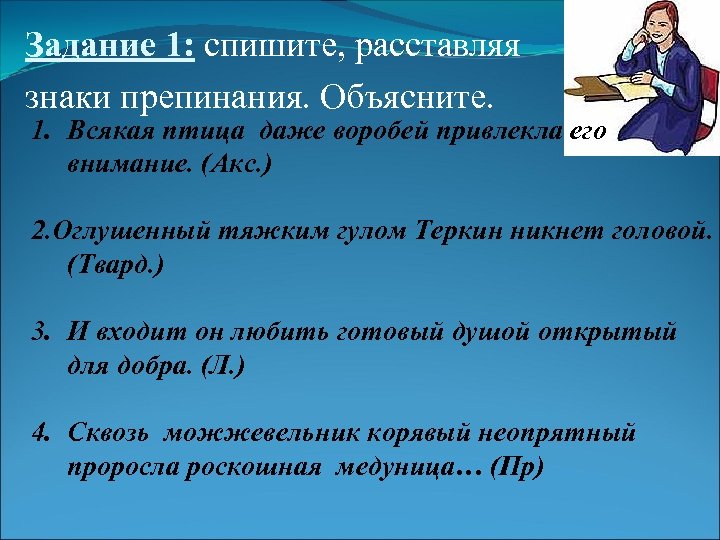 Задание 1: спишите, расставляя знаки препинания. Объясните.

1. Всякая птица даже воробей привлекла его внимание. (Акс.)

2.Оглушенный тяжким гулом Теркин никнет головой. (Твард.)

3. И входит он любить готовый душой открытый для добра. (Л.)

4. Сквозь можжевельник корявый неопрятный проросла роскошная медуница… (Пр)